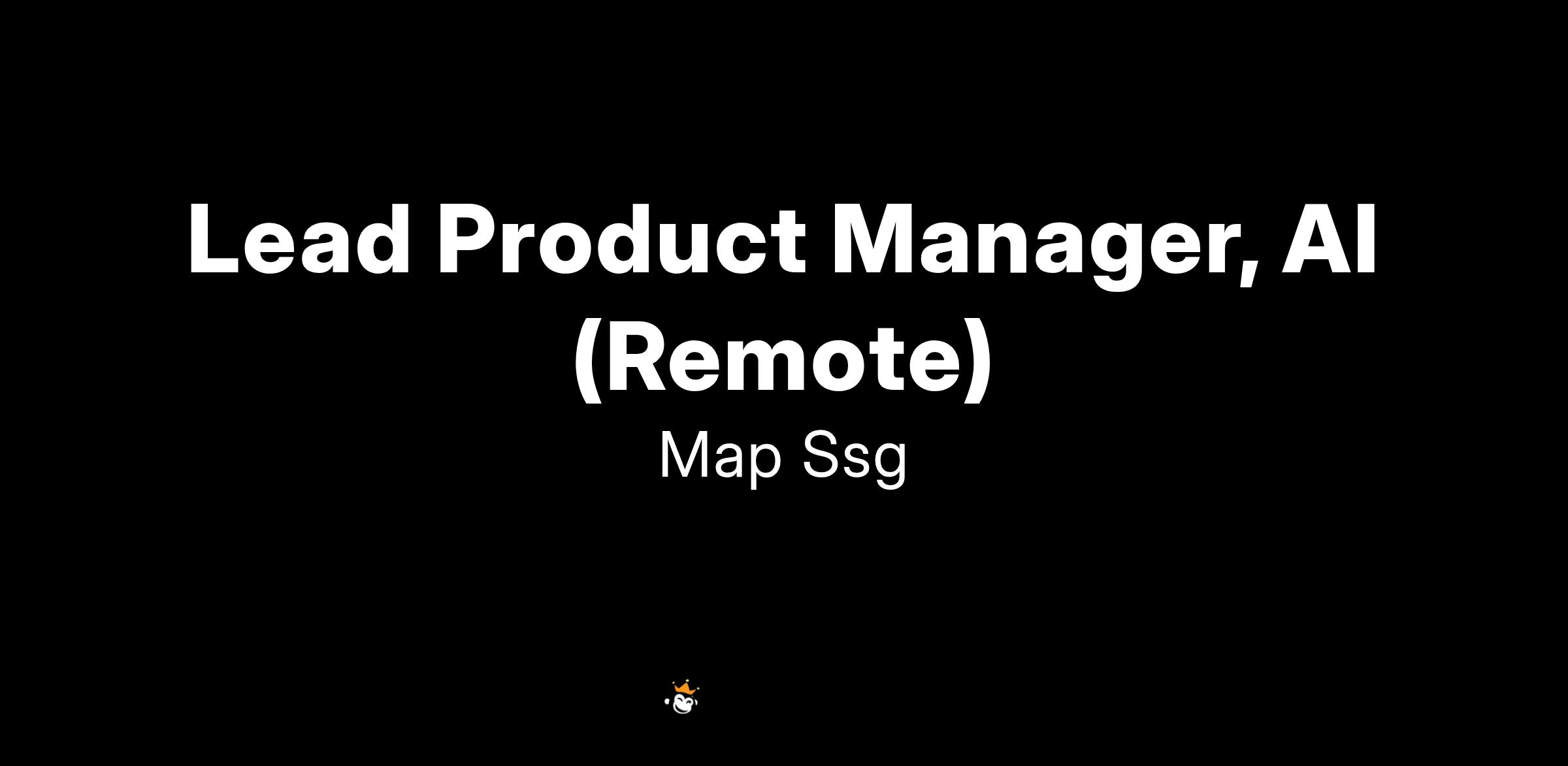 Lead Product Manager, AI (Remote)

Map Ssg